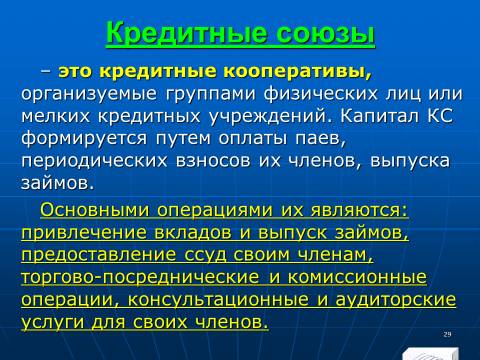 Кредитные союзы

– это кредитные кооперативы, организуемые группами физических лиц или мелких кредитных учреждений. Капитал КС формируется путем оплаты паев, периодических взносов их членов, выпуска займов.

Основными операциями их являются: привлечение вкладов и выпуск займов, предоставление ссуд своим членам, торгово-посреднические и комиссионные операции, консультационные и аудиторские услуги для своих членов.

29